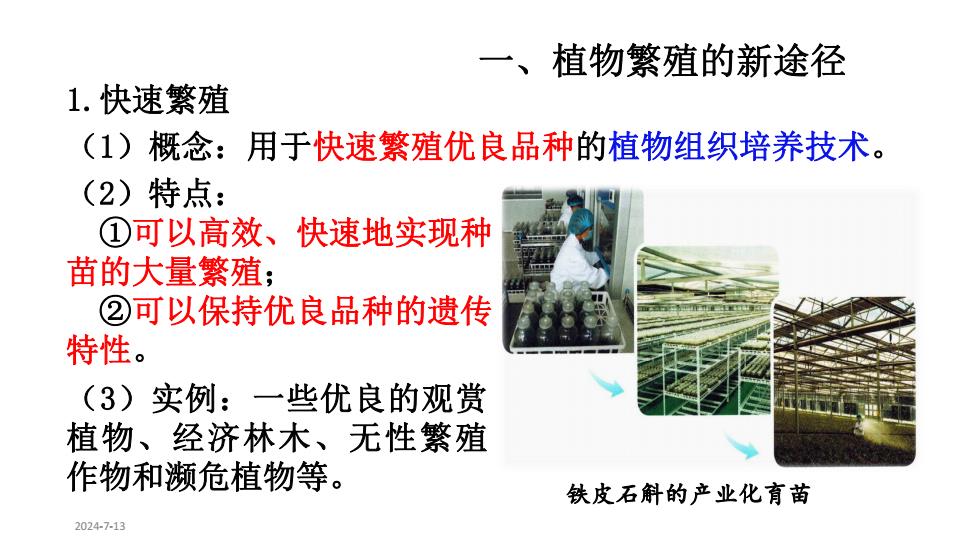 一、植物繁殖的新途径

1.快速繁殖

（1）概念：用于快速繁殖优良品种的植物组织培养技术。

（2）特点：

①可以高效、快速地实现种苗的大量繁殖；

②可以保持优良品种的遗传特性。

（3）实例：一些优良的观赏植物、经济林木、无性繁殖作物和濒危植物等。

铁皮石斛的产业化育苗

2024-7-13